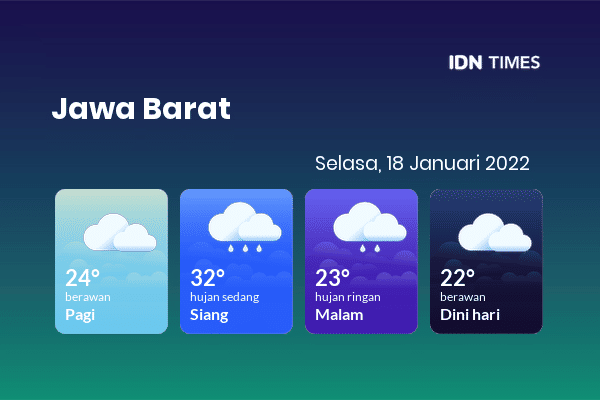 IDN TIMES

Jawa Barat

Selasa, 18 Januari 2022

24°
berawan
Pagi

32°
hujan sedang
Siang

23°
hujan ringan
Malam

22°
berawan
Dini hari